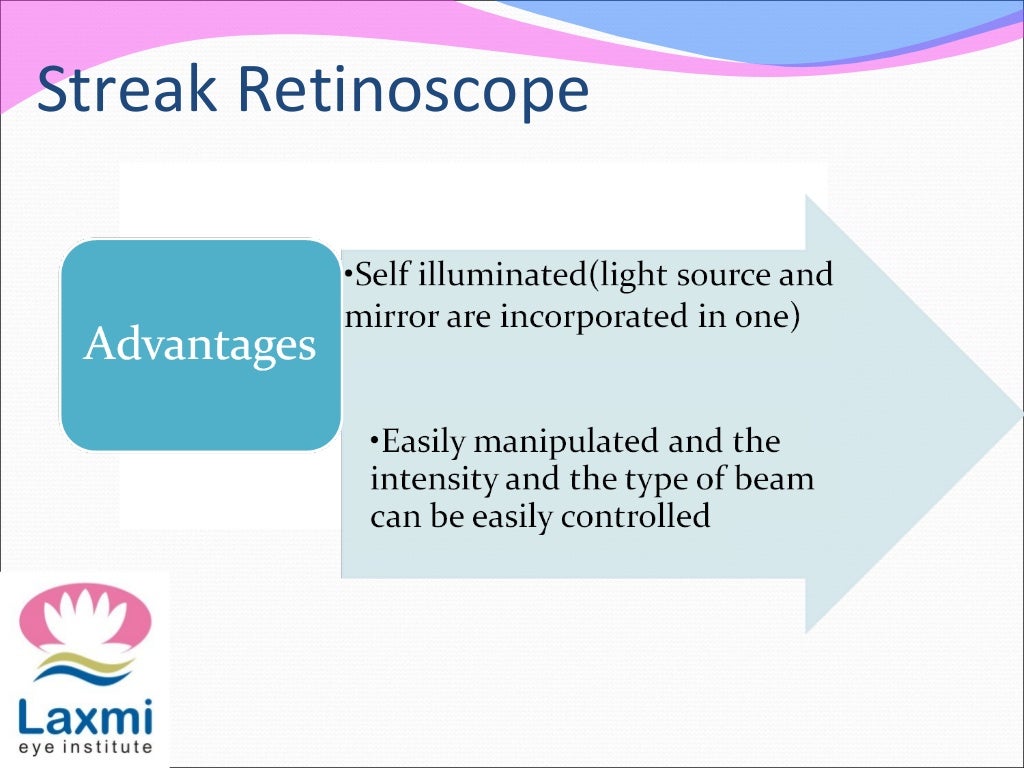 Streak Retinoscope

Advantages

•Self illuminated(light source and mirror are incorporated in one)

•Easily manipulated and the intensity and the type of beam can be easily controlled

Laxmi
eye institute